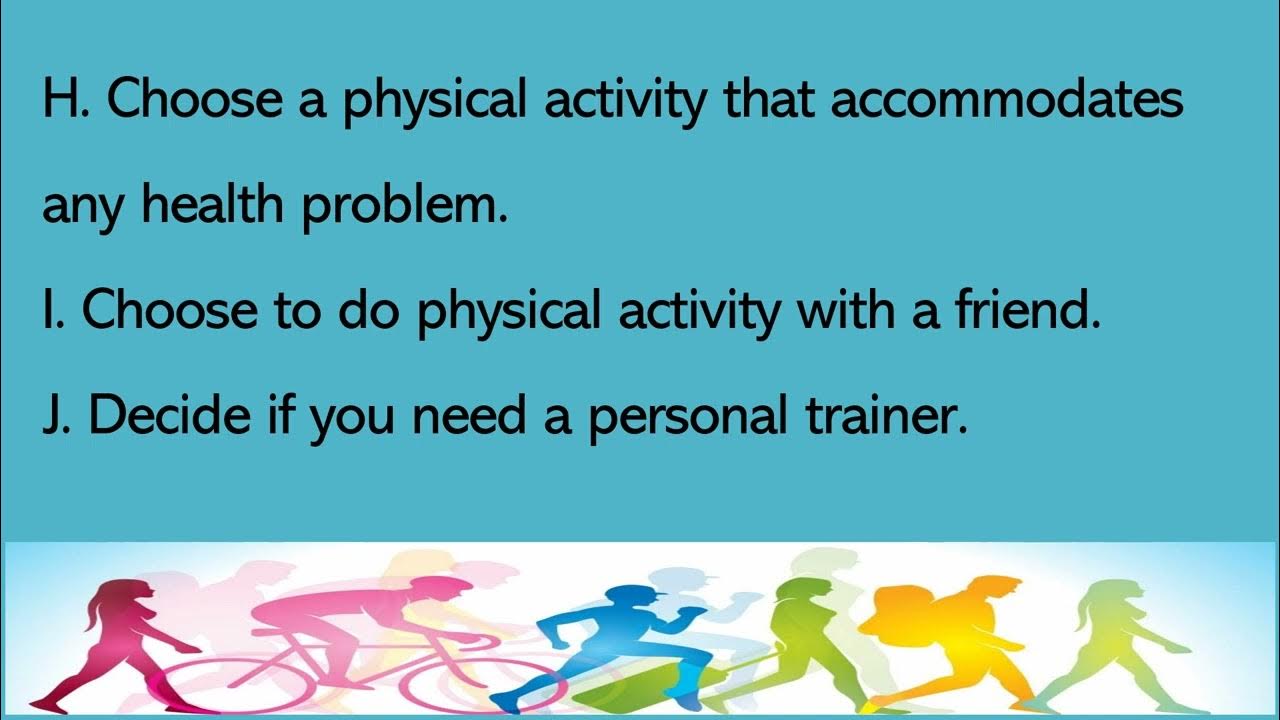 H. Choose a physical activity that accommodates any health problem.

I. Choose to do physical activity with a friend.

J. Decide if you need a personal trainer.